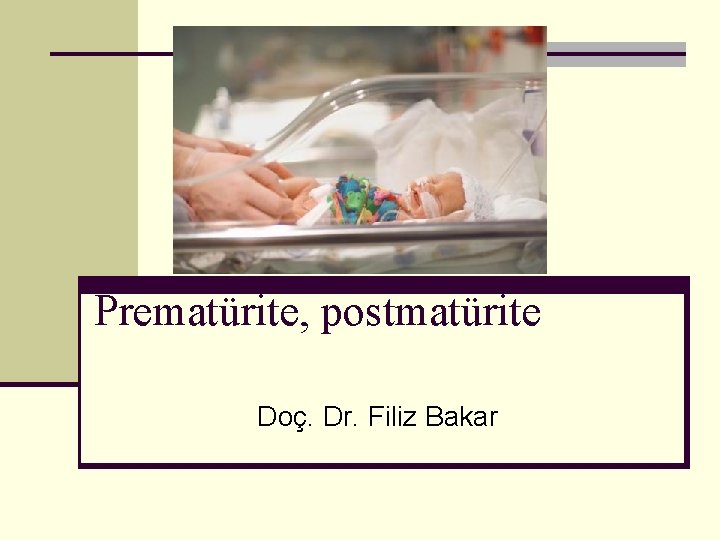 Prematürite, postmatürite

Doç. Dr. Filiz Bakar